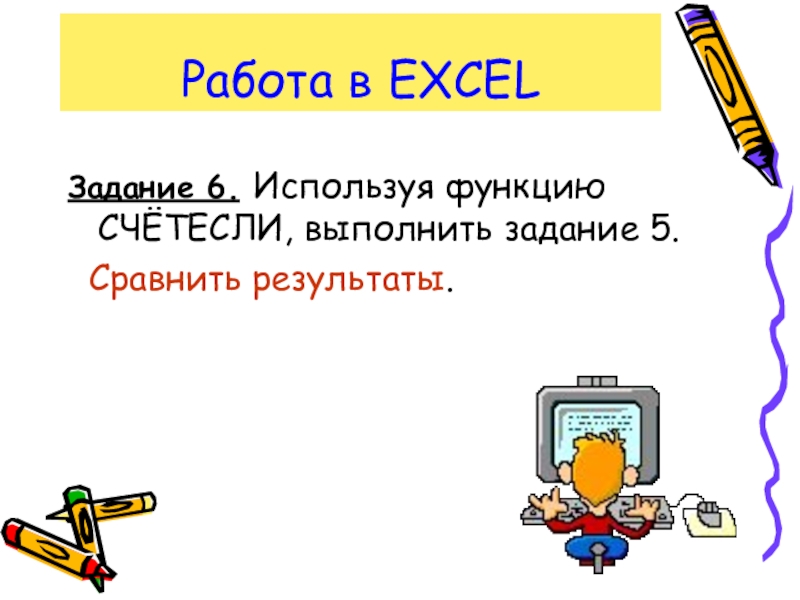 Работа в EXCEL

Задание 6. Используя функцию СЧЁТЕСЛИ, выполнить задание 5.

Сравнить результаты.